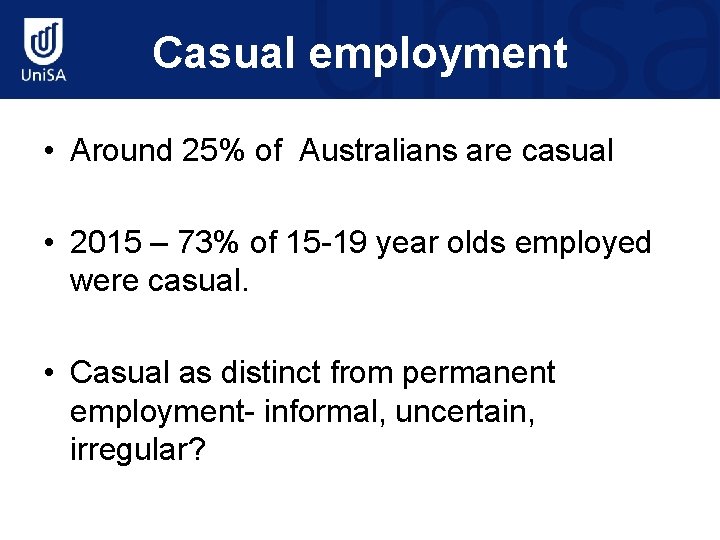 UniSA

Casual employment

• Around 25% of Australians are casual

• 2015 – 73% of 15-19 year olds employed were casual.

• Casual as distinct from permanent employment- informal, uncertain, irregular?